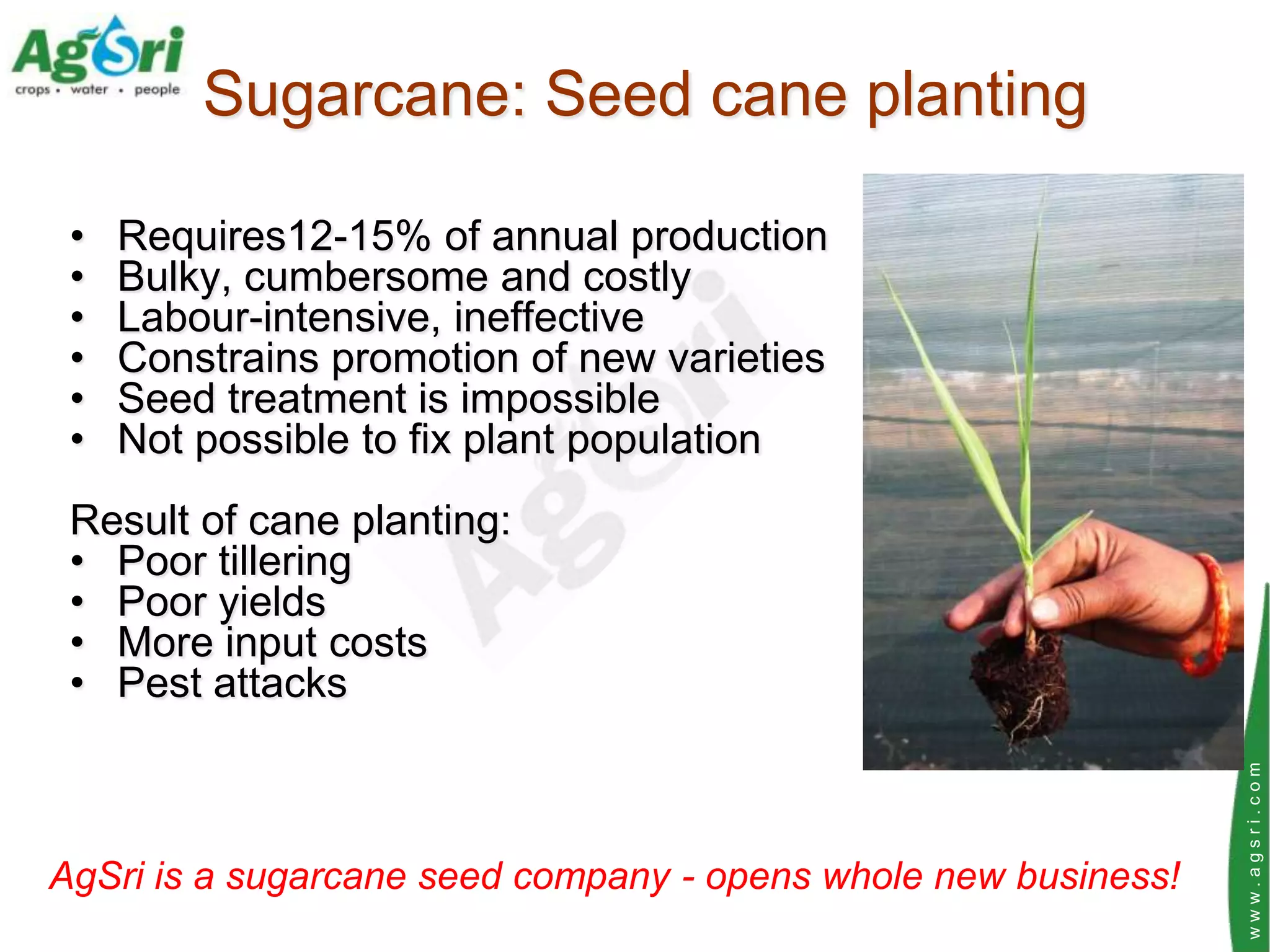 AgSri
crops • water • people

Sugarcane: Seed cane planting

• Requires12-15% of annual production
• Bulky, cumbersome and costly
• Labour-intensive, ineffective
• Constrains promotion of new varieties
• Seed treatment is impossible
• Not possible to fix plant population

Result of cane planting:
• Poor tillering
• Poor yields
• More input costs
• Pest attacks

AgSri

AgSri is a sugarcane seed company - opens whole new business!

www.agsri.com